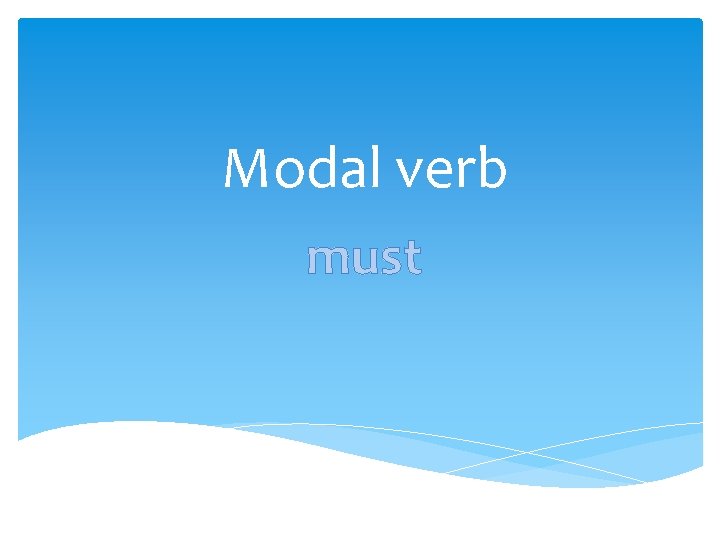 Modal verb

must